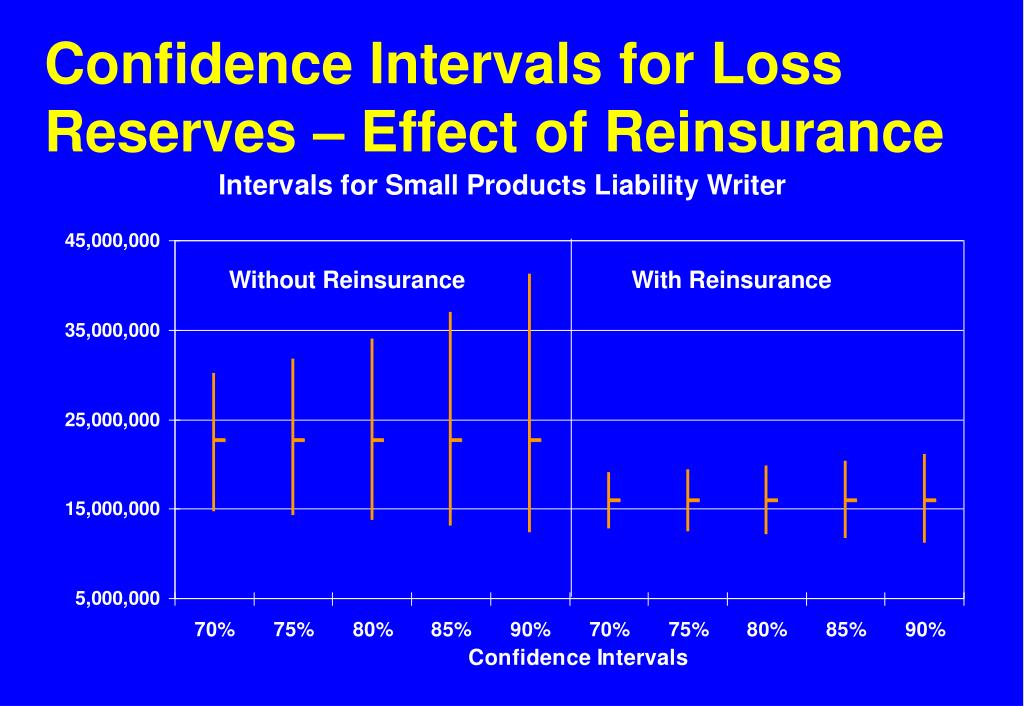 Confidence Intervals for Loss Reserves – Effect of Reinsurance

Intervals for Small Products Liability Writer

45,000,000
35,000,000
25,000,000
15,000,000
5,000,000

Without Reinsurance
With Reinsurance

70% 75% 80% 85% 90% 70% 75% 80% 85% 90%

Confidence Intervals